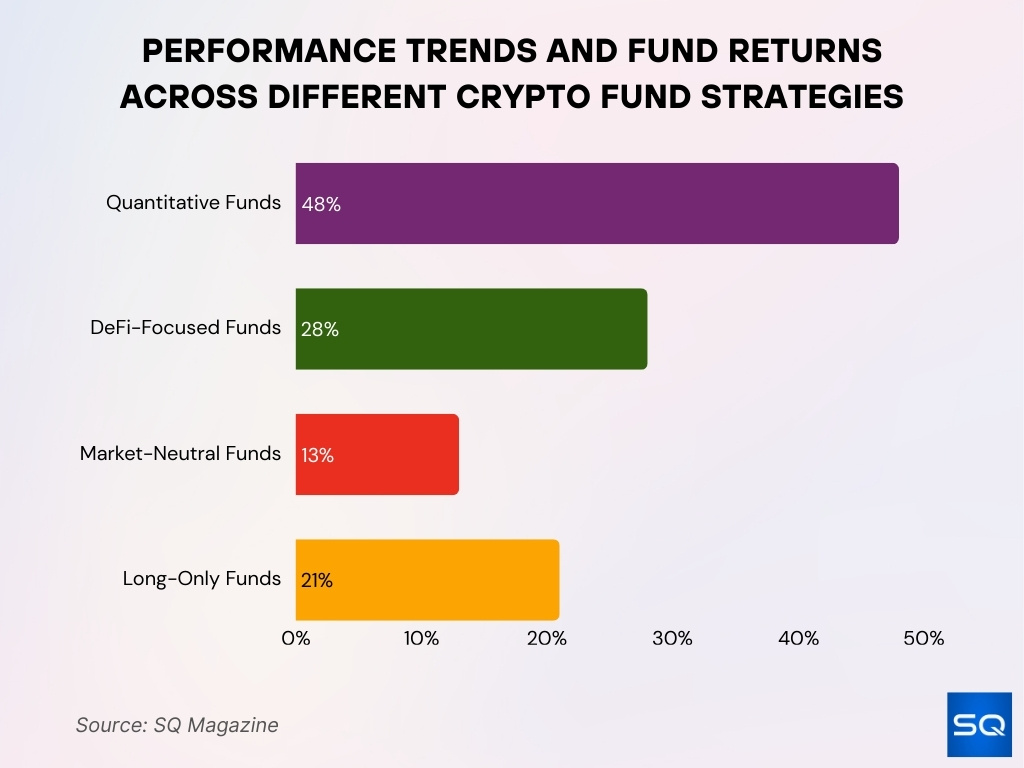 PERFORMANCE TRENDS AND FUND RETURNS ACROSS DIFFERENT CRYPTO FUND STRATEGIES

Quantitative Funds 48%

DeFi-Focused Funds 28%

Market-Neutral Funds 13%

Long-Only Funds 21%

0% 10% 20% 30% 40% 50%

Source: SQ Magazine

SQ